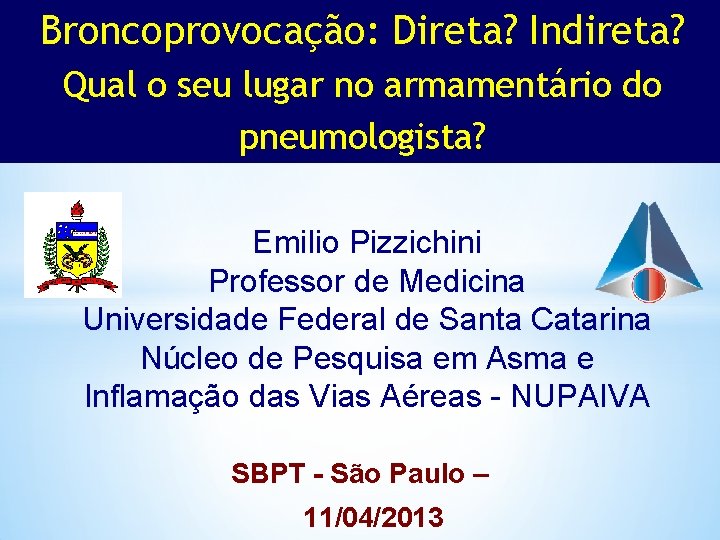 Broncoprovocação: Direta? Indireta? Qual o seu lugar no armamentário do pneumologista?

Emilio Pizzichini
Professor de Medicina
Universidade Federal de Santa Catarina
Núcleo de Pesquisa em Asma e Inflamação das Vias Aéreas - NUPAIVA

SBPT - São Paulo –
11/04/2013